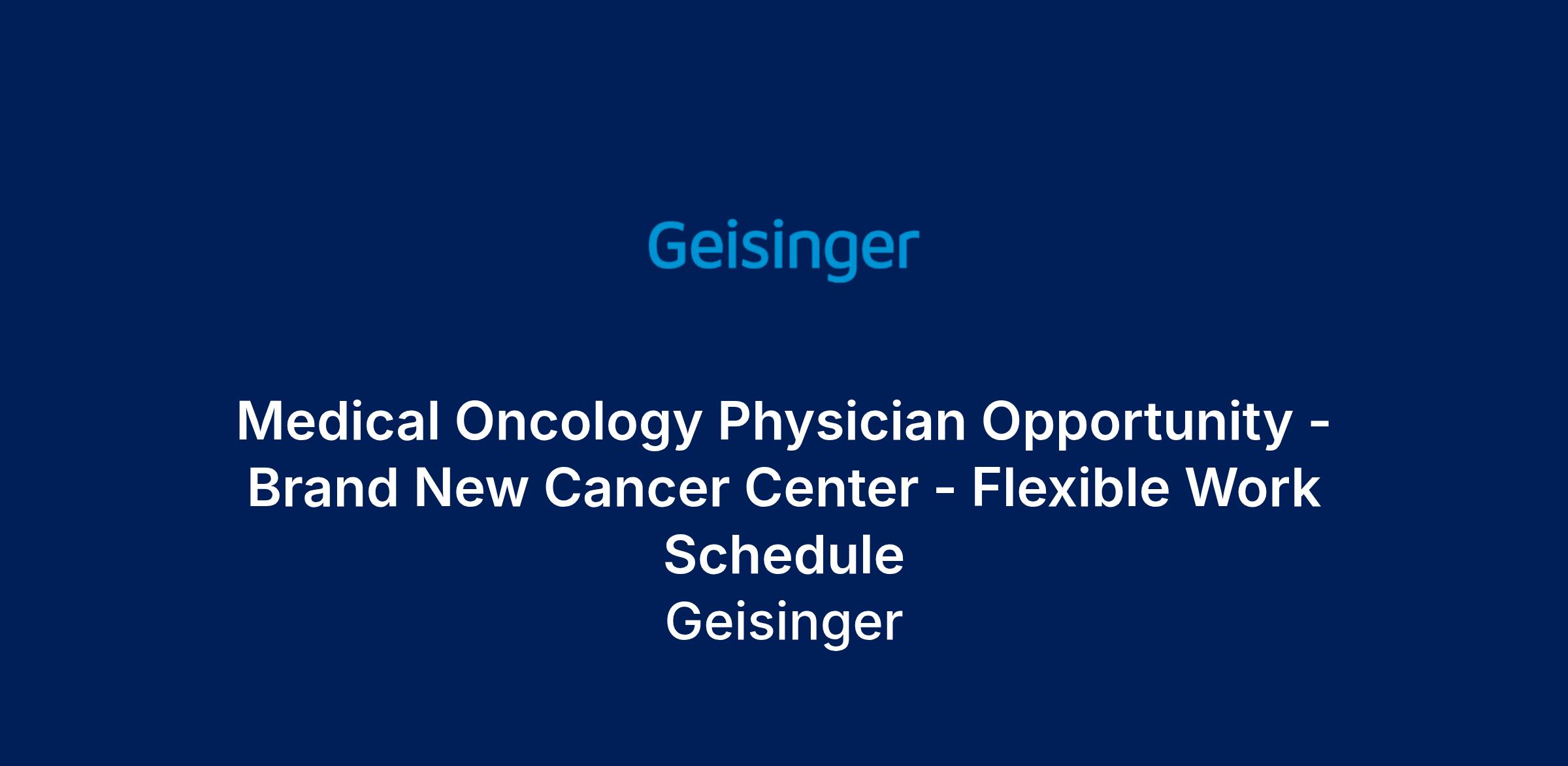 Geisinger

Medical Oncology Physician Opportunity - Brand New Cancer Center - Flexible Work Schedule
Geisinger